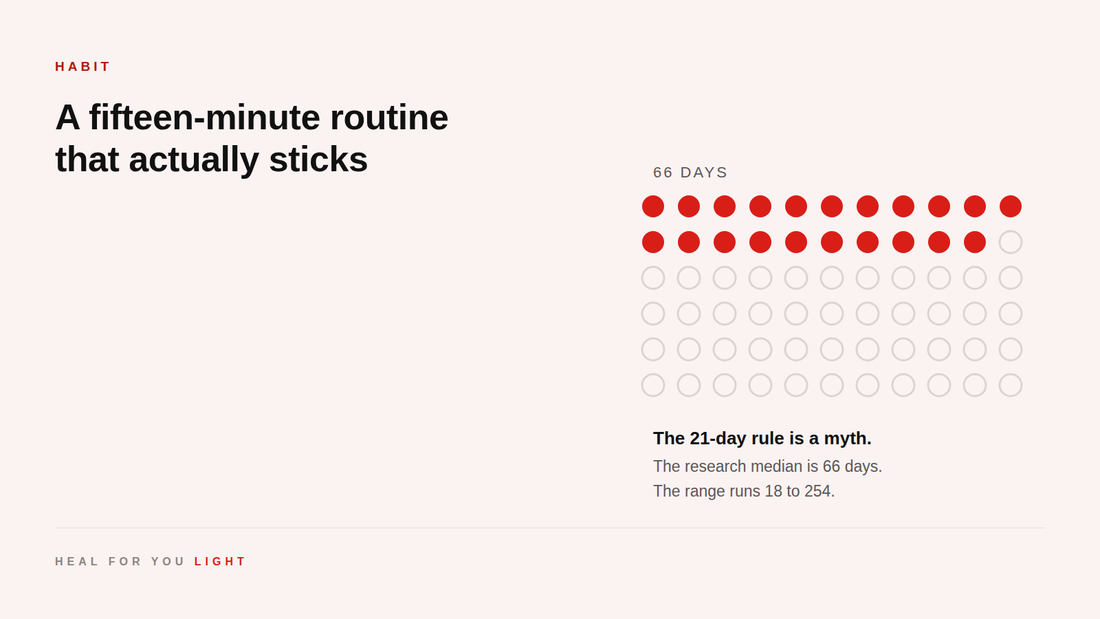 HABIT

A fifteen-minute routine that actually sticks

66 DAYS

The 21-day rule is a myth.

The research median is 66 days.
The range runs 18 to 254.

HEAL FOR YOU LIGHT